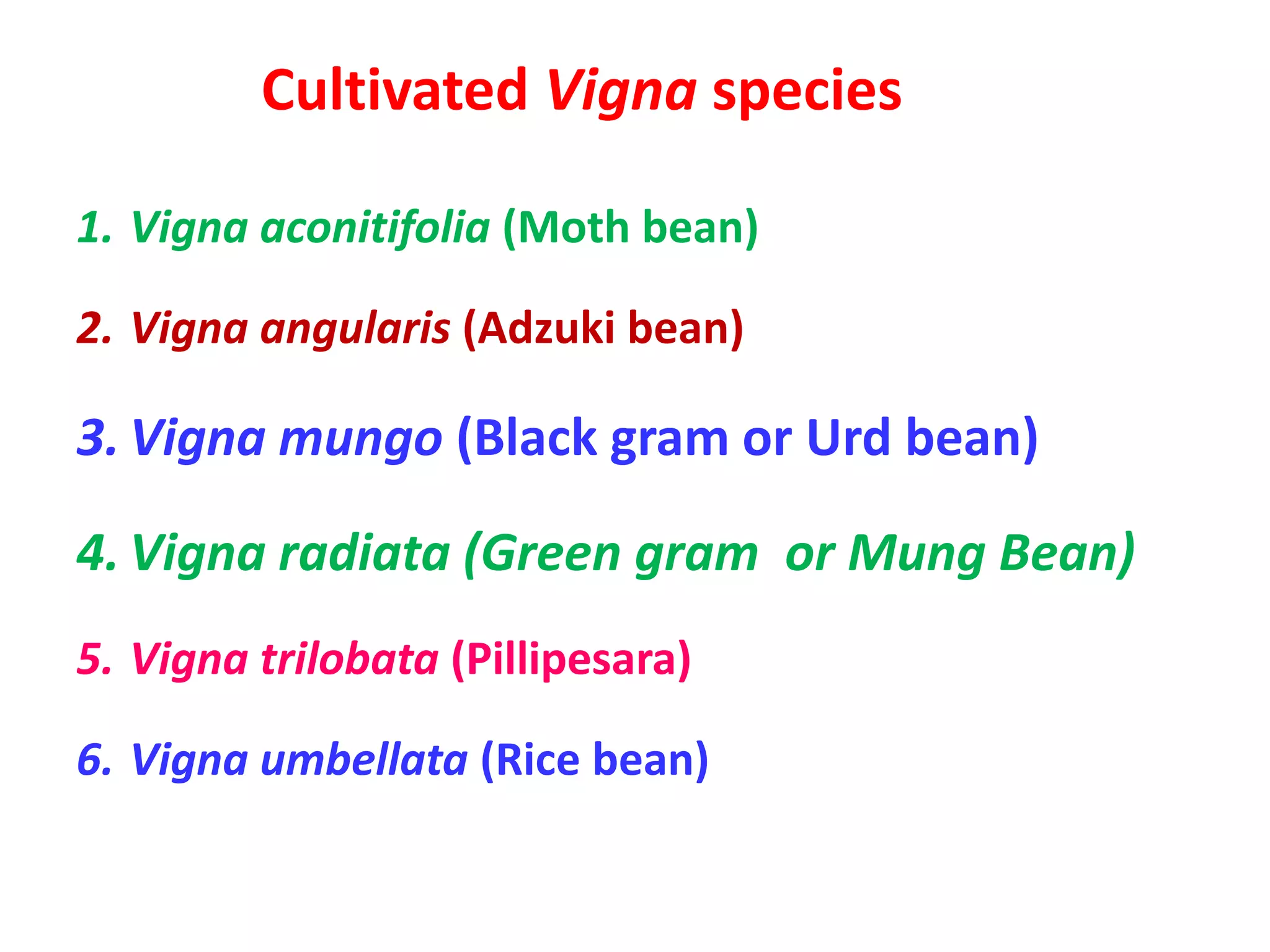 Cultivated Vigna species

1. Vigna aconitifolia (Moth bean)

2. Vigna angularis (Adzuki bean)

3. Vigna mungo (Black gram or Urd bean)

4. Vigna radiata (Green gram or Mung Bean)

5. Vigna trilobata (Pillipesara)

6. Vigna umbellata (Rice bean)